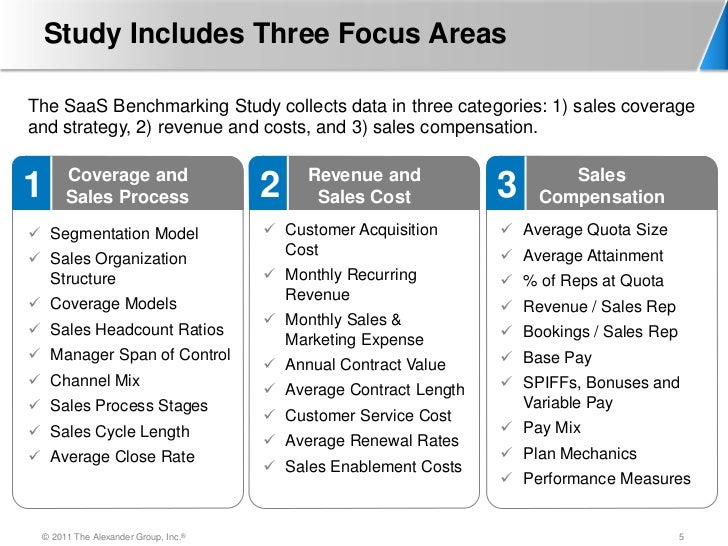 Study Includes Three Focus Areas

The SaaS Benchmarking Study collects data in three categories: 1) sales coverage and strategy, 2) revenue and costs, and 3) sales compensation.

1 Coverage and Sales Process

✓ Segmentation Model
✓ Sales Organization Structure
✓ Coverage Models
✓ Sales Headcount Ratios
✓ Manager Span of Control
✓ Channel Mix
✓ Sales Process Stages
✓ Sales Cycle Length
✓ Average Close Rate

2 Revenue and Sales Cost

✓ Customer Acquisition Cost
✓ Monthly Recurring Revenue
✓ Monthly Sales & Marketing Expense
✓ Annual Contract Value
✓ Average Contract Length
✓ Customer Service Cost
✓ Average Renewal Rates
✓ Sales Enablement Costs

3 Sales Compensation

✓ Average Quota Size
✓ Average Attainment
✓ % of Reps at Quota
✓ Revenue / Sales Rep
✓ Bookings / Sales Rep
✓ Base Pay
✓ SPIFFs, Bonuses and Variable Pay
✓ Pay Mix
✓ Plan Mechanics
✓ Performance Measures

© 2011 The Alexander Group, Inc.®

5